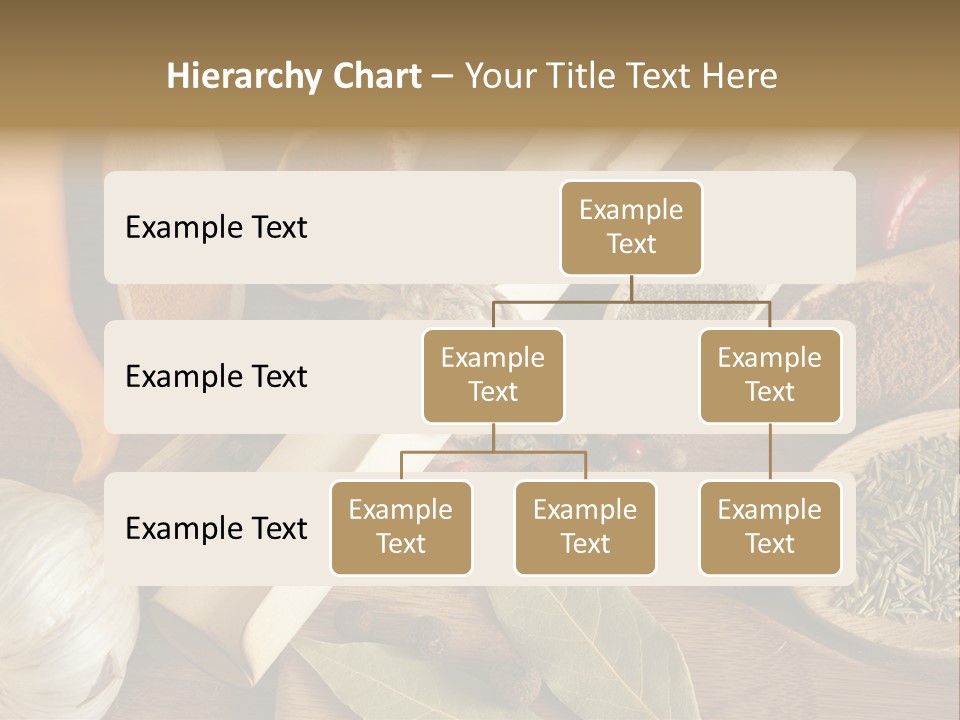 Hierarchy Chart – Your Title Text Here

Example Text

Example Text

Example Text

Example Text

Example Text

Example Text

Example Text

Example Text

Example Text